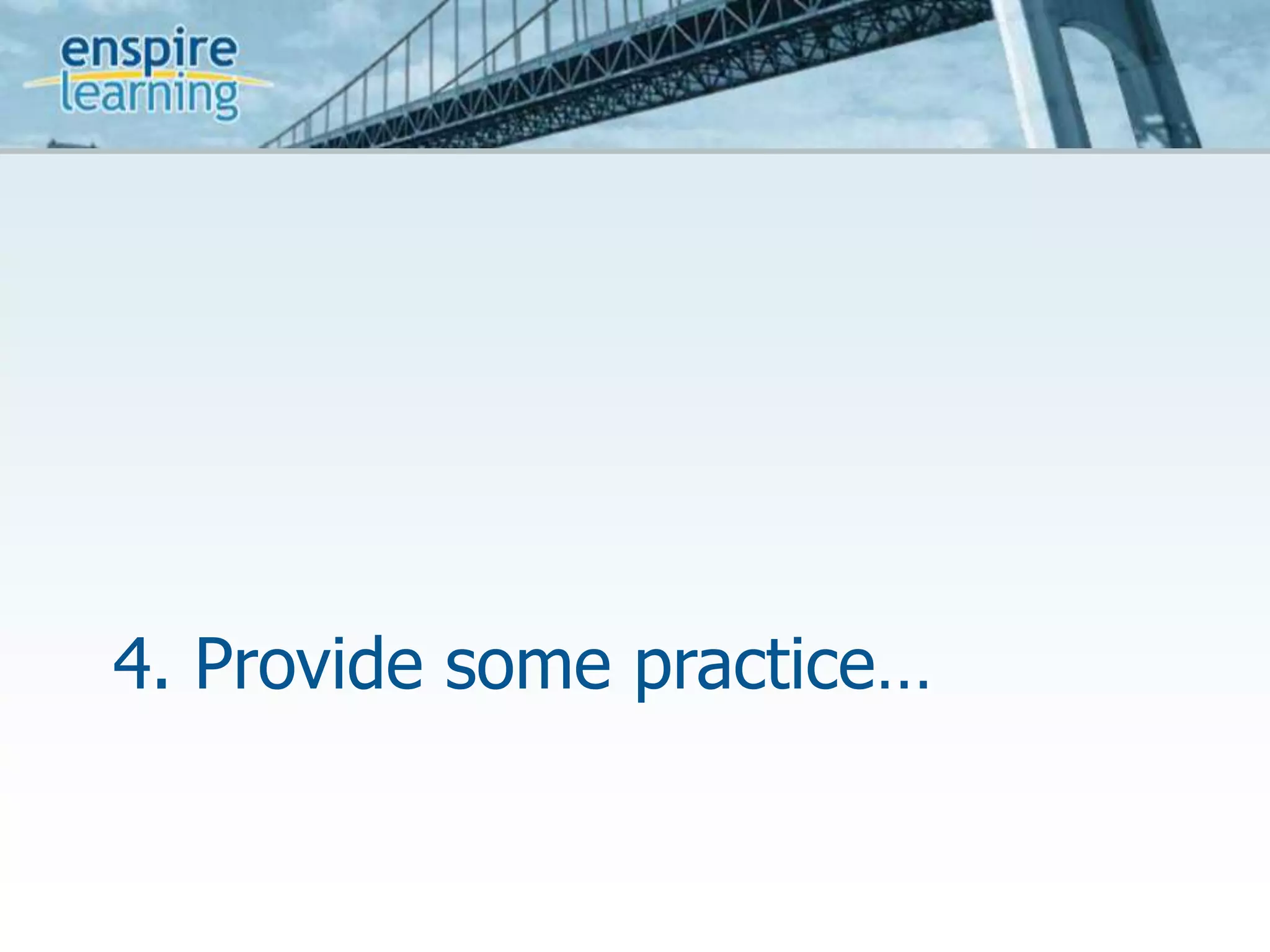 enspire learning

4. Provide some practice…